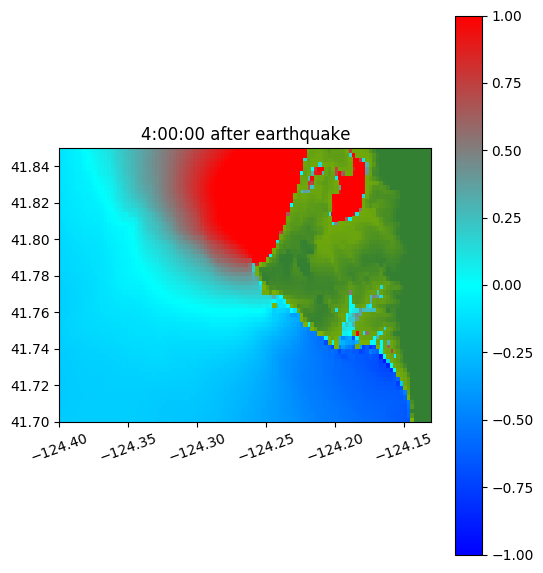 4:00:00 after earthquake

41.84
41.82
41.80
41.78
41.76
41.74
41.72
41.70

−124.40
−124.35
−124.30
−124.25
−124.20
−124.15

1.00
0.75
0.50
0.25
0.00
−0.25
−0.50
−0.75
−1.00